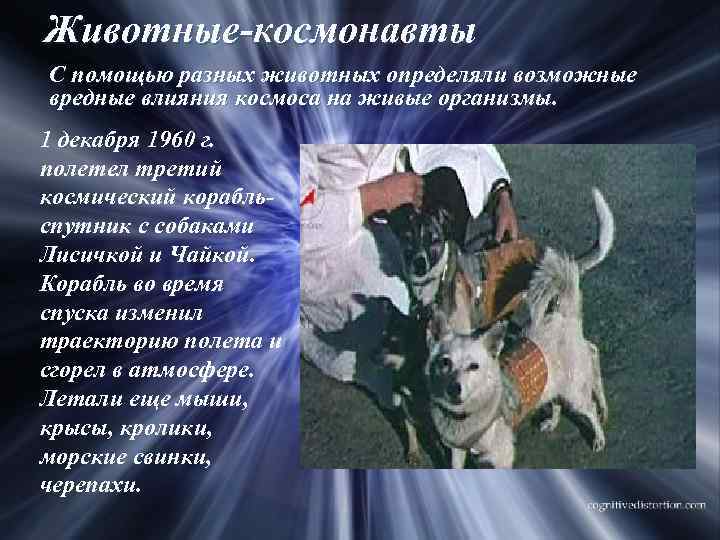 Животные-космонавты

С помощью разных животных определяли возможные вредные влияния космоса на живые организмы.

1 декабря 1960 г. полетел третий космический корабль-спутник с собаками Лисичкой и Чайкой. Корабль во время спуска изменил траекторию полета и сгорел в атмосфере. Летали еще мыши, крысы, кролики, морские свинки, черепахи.

cognitivedistortion.com